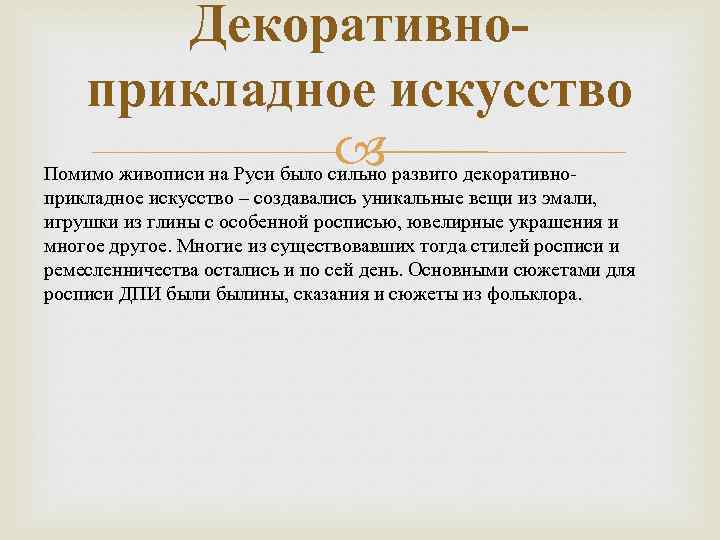 Декоративно-прикладное искусство

Помимо живописи на Руси было сильно развито декоративно-прикладное искусство – создавались уникальные вещи из эмали, игрушки из глины с особенной росписью, ювелирные украшения и многое другое. Многие из существовавших тогда стилей росписи и ремесленничества остались и по сей день. Основными сюжетами для росписи ДПИ были былины, сказания и сюжеты из фольклора.